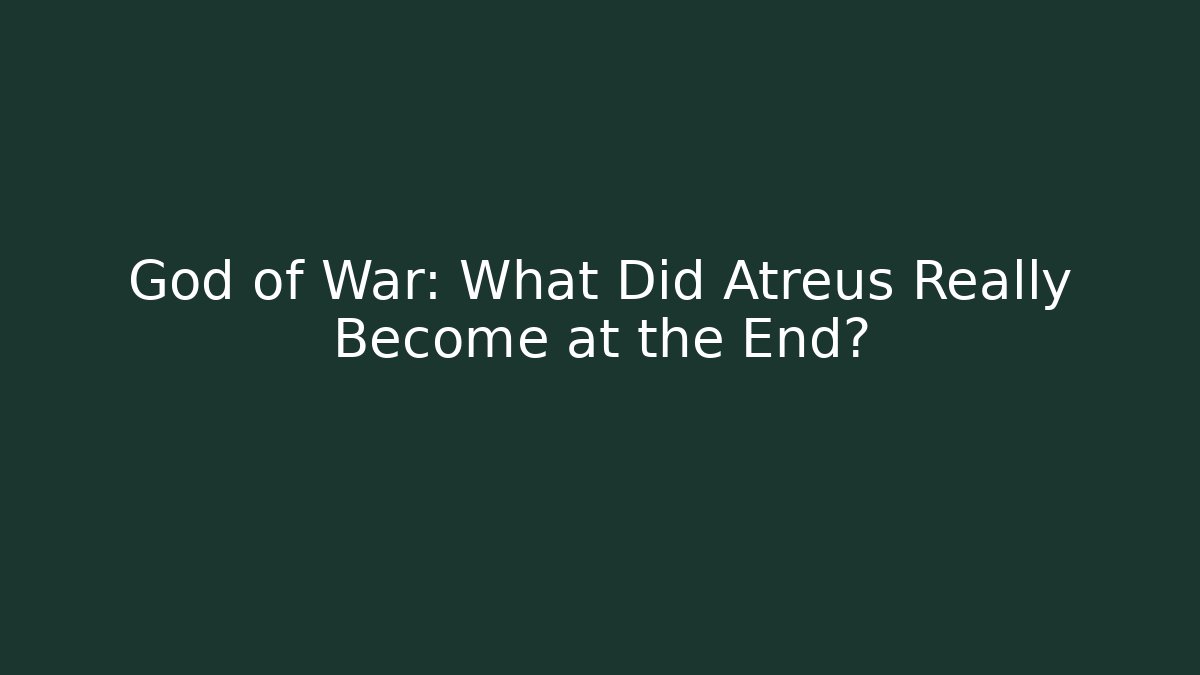 God of War: What Did Atreus Really Become at the End?